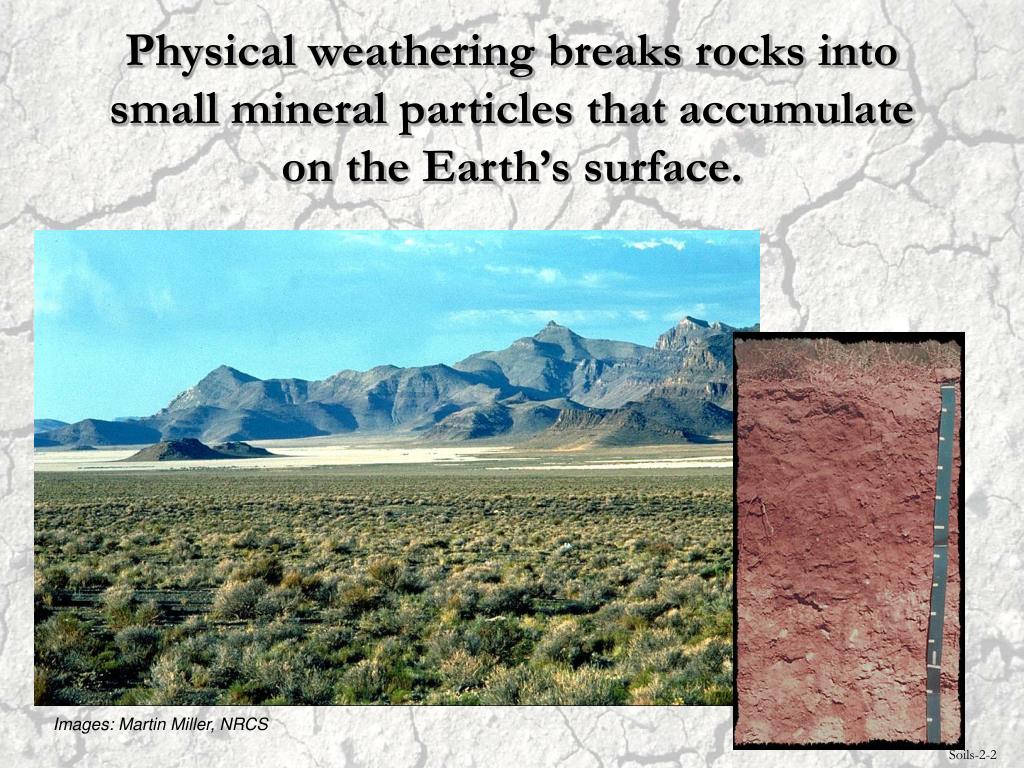 Physical weathering breaks rocks into small mineral particles that accumulate on the Earth's surface.

Images: Martin Miller, NRCS

Soils-2-2